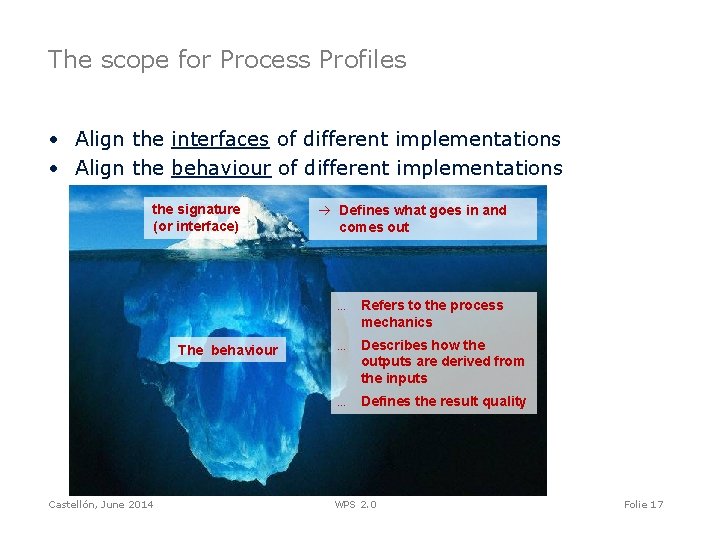 The scope for Process Profiles

• Align the interfaces of different implementations
• Align the behaviour of different implementations

the signature (or interface)

→ Defines what goes in and comes out

The behaviour

… Refers to the process mechanics
… Describes how the outputs are derived from the inputs
… Defines the result quality

Castellón, June 2014

WPS 2.0

Folie 17